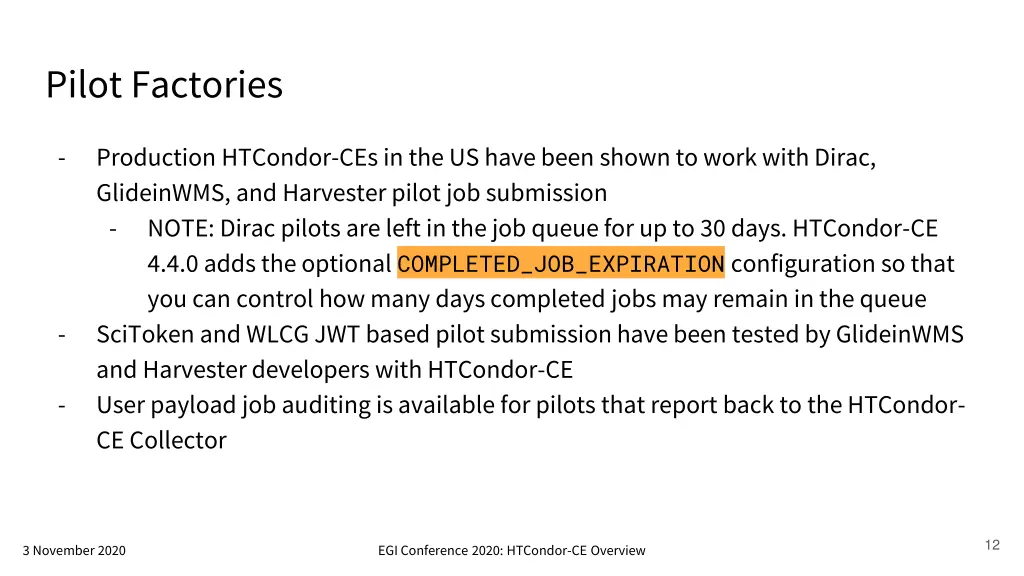 Pilot Factories

- Production HTCondor-CEs in the US have been shown to work with Dirac, GlideinWMS, and Harvester pilot job submission
  - NOTE: Dirac pilots are left in the job queue for up to 30 days. HTCondor-CE 4.4.0 adds the optional COMPLETED_JOB_EXPIRATION configuration so that you can control how many days completed jobs may remain in the queue
- SciToken and WLCG JWT based pilot submission have been tested by GlideinWMS and Harvester developers with HTCondor-CE
- User payload job auditing is available for pilots that report back to the HTCondor-CE Collector

3 November 2020

EGI Conference 2020: HTCondor-CE Overview

12